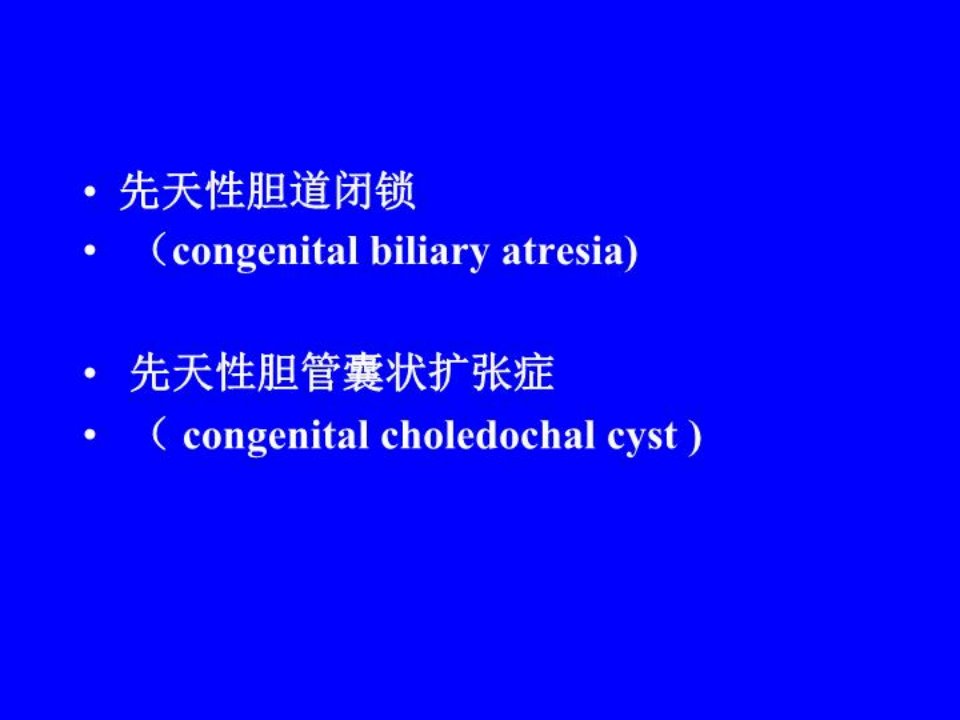 • 先天性胆道闭锁
• （congenital biliary atresia)

• 先天性胆管囊状扩张症
• （ congenital choledochal cyst )